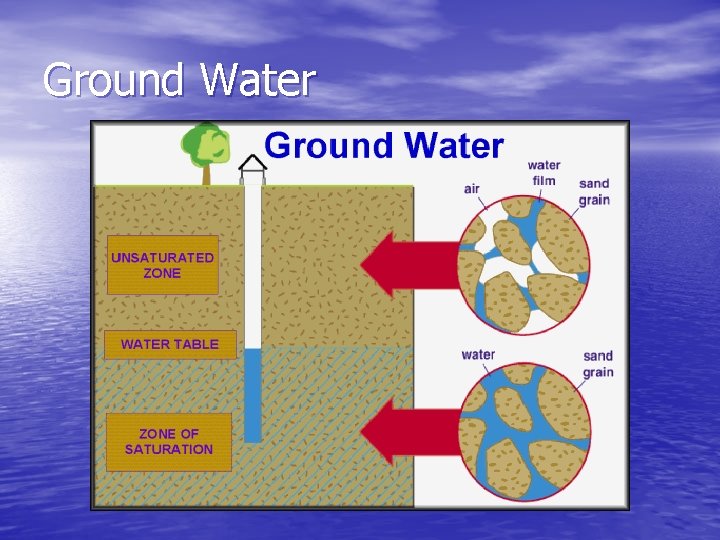 Ground Water

Ground Water

UNSATURATED ZONE

WATER TABLE

ZONE OF SATURATION

air

water film

sand grain

water

sand grain